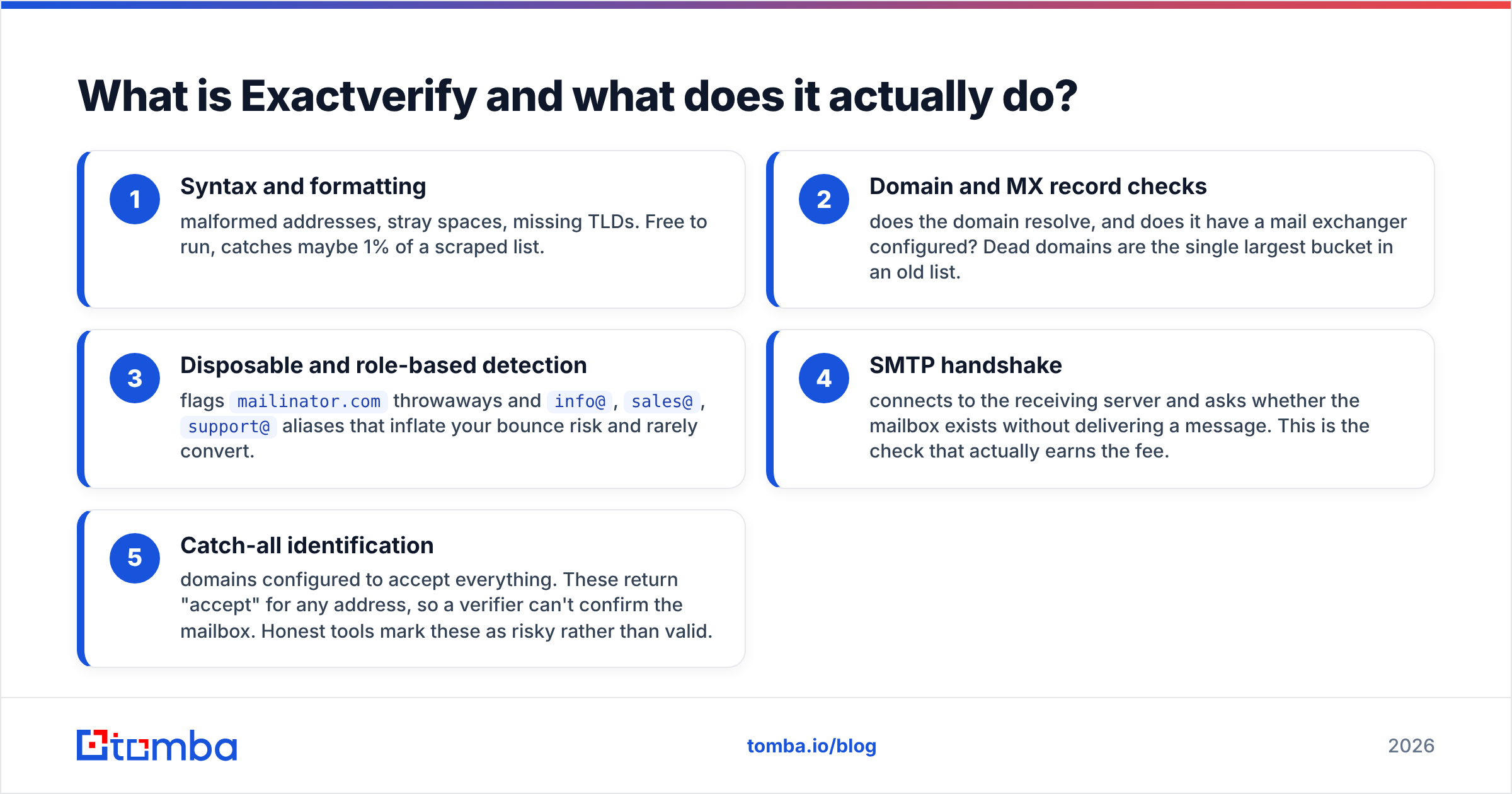 What is Exactverify and what does it actually do?

1
Syntax and formatting
malformed addresses, stray spaces, missing TLDs. Free to run, catches maybe 1% of a scraped list.

2
Domain and MX record checks
does the domain resolve, and does it have a mail exchanger configured? Dead domains are the single largest bucket in an old list.

3
Disposable and role-based detection
flags mailinator.com throwaways and info@, sales@, support@ aliases that inflate your bounce risk and rarely convert.

4
SMTP handshake
connects to the receiving server and asks whether the mailbox exists without delivering a message. This is the check that actually earns the fee.

5
Catch-all identification
domains configured to accept everything. These return "accept" for any address, so a verifier can't confirm the mailbox. Honest tools mark these as risky rather than valid.

tomba

tomba.io/blog

2026